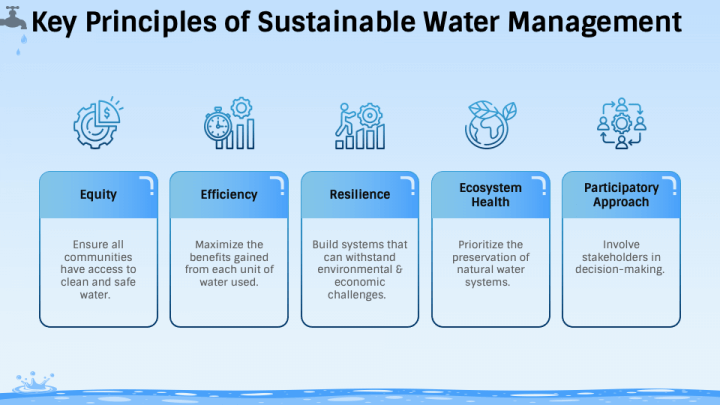 Key Principles of Sustainable Water Management

Equity

Ensure all communities have access to clean and safe water.

Efficiency

Maximize the benefits gained from each unit of water used.

Resilience

Build systems that can withstand environmental & economic challenges.

Ecosystem Health

Prioritize the preservation of natural water systems.

Participatory Approach

Involve stakeholders in decision-making.